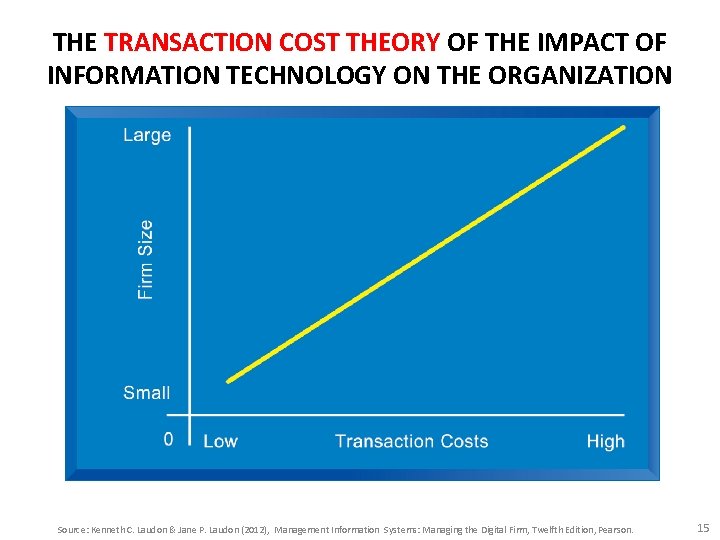 THE TRANSACTION COST THEORY OF THE IMPACT OF INFORMATION TECHNOLOGY ON THE ORGANIZATION

Large

Firm Size

Small

0

Low

Transaction Costs

High

Source: Kenneth C. Laudon & Jane P. Laudon (2012), Management Information Systems: Managing the Digital Firm, Twelfth Edition, Pearson.

15